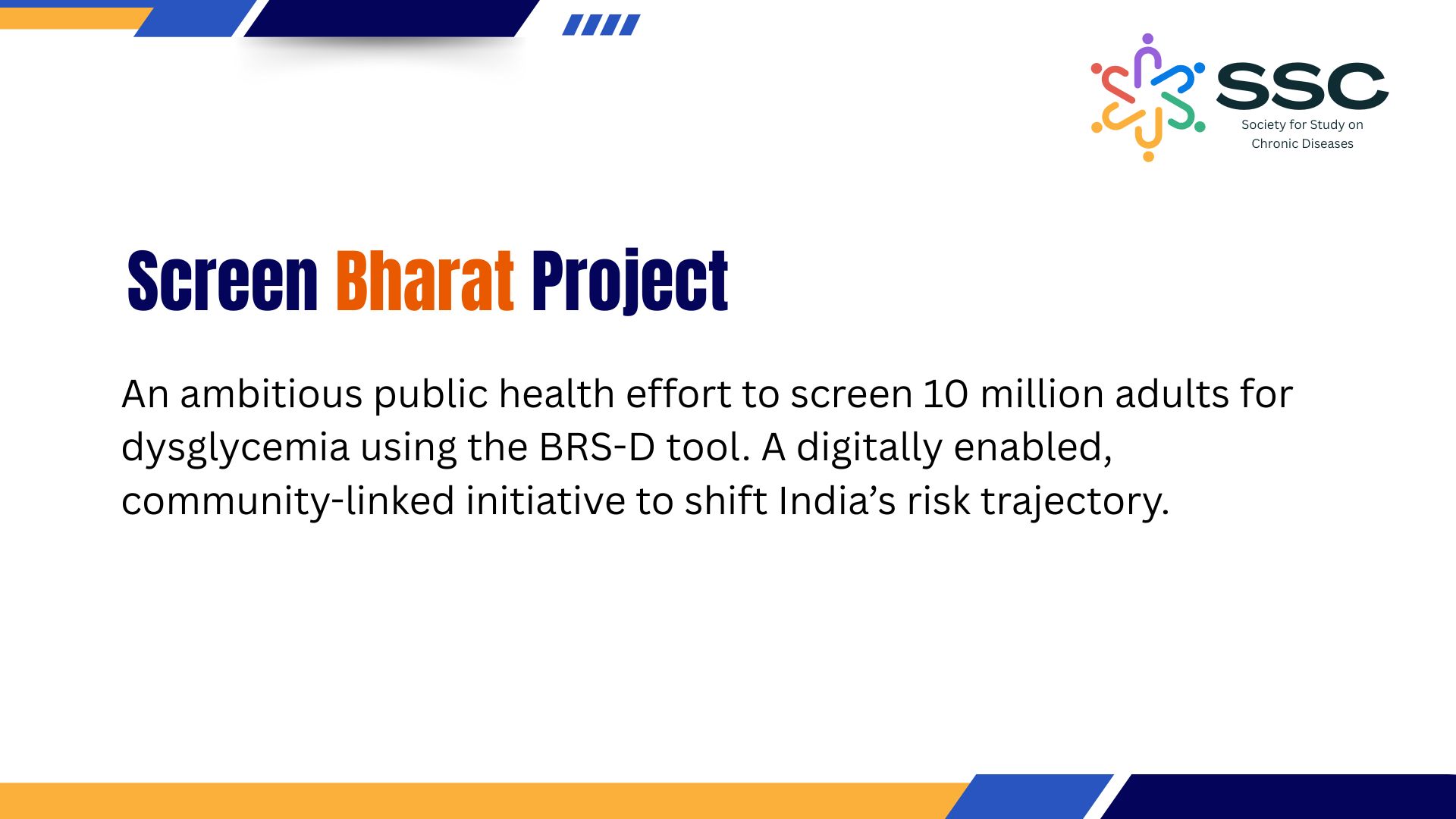 SSC
Society for Study on Chronic Diseases

Screen Bharat Project

An ambitious public health effort to screen 10 million adults for dysglycemia using the BRS-D tool. A digitally enabled, community-linked initiative to shift India’s risk trajectory.